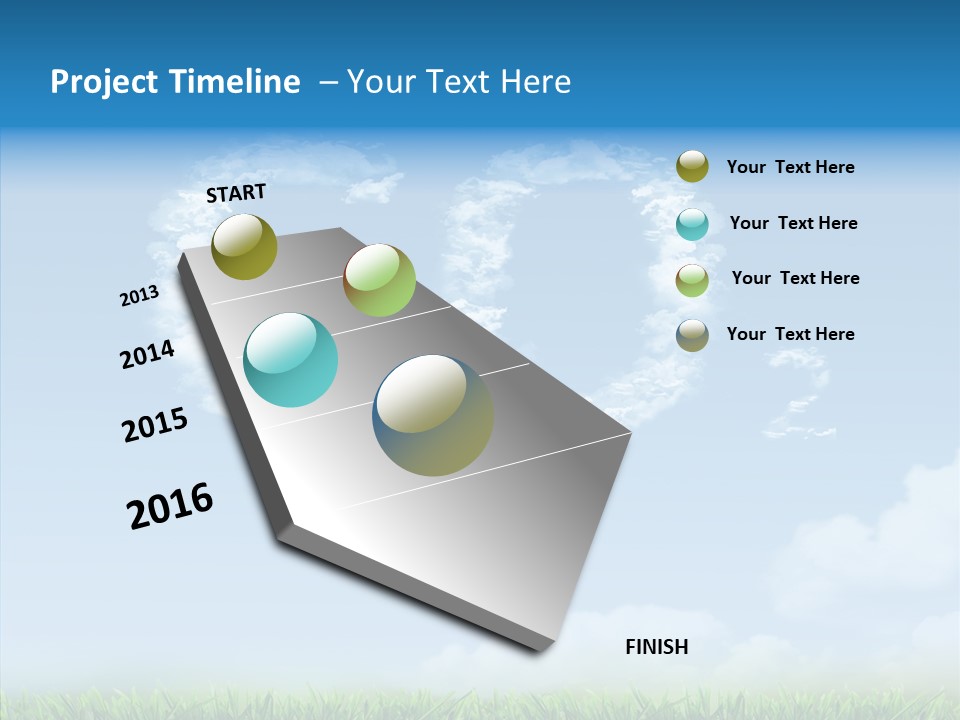 Project Timeline – Your Text Here

START

2013

2014

2015

2016

FINISH

Your Text Here

Your Text Here

Your Text Here

Your Text Here